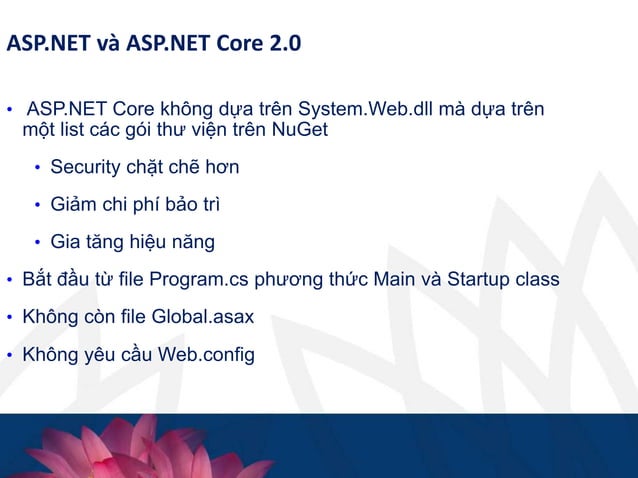 ASP.NET và ASP.NET Core 2.0

• ASP.NET Core không dựa trên System.Web.dll mà dựa trên một list các gói thư viện trên NuGet

• Security chặt chẽ hơn

• Giảm chi phí bảo trì

• Gia tăng hiệu năng

• Bắt đầu từ file Program.cs phương thức Main và Startup class

• Không còn file Global.asax

• Không yêu cầu Web.config